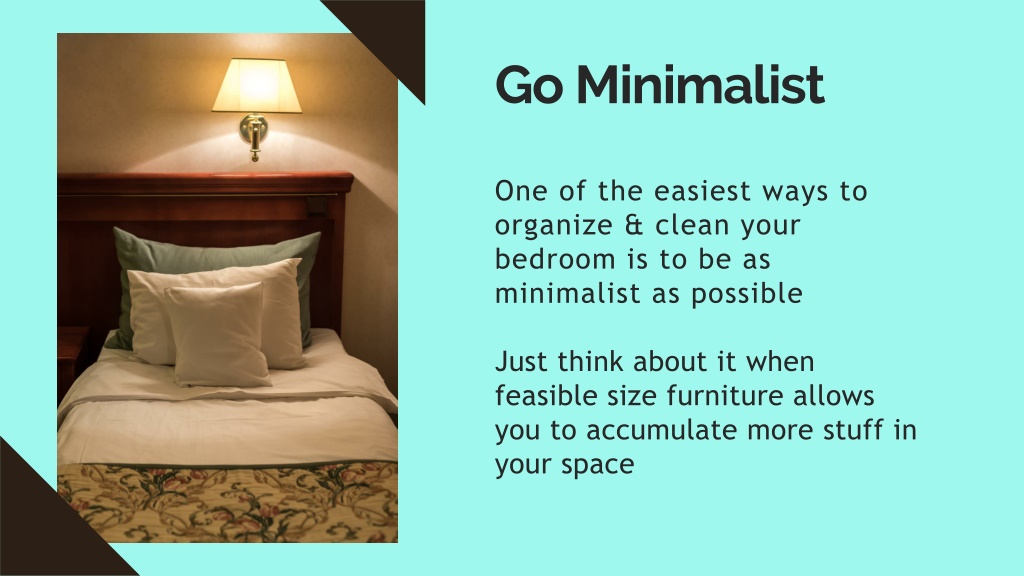 Go Minimalist

One of the easiest ways to organize & clean your bedroom is to be as minimalist as possible

Just think about it when feasible size furniture allows you to accumulate more stuff in your space